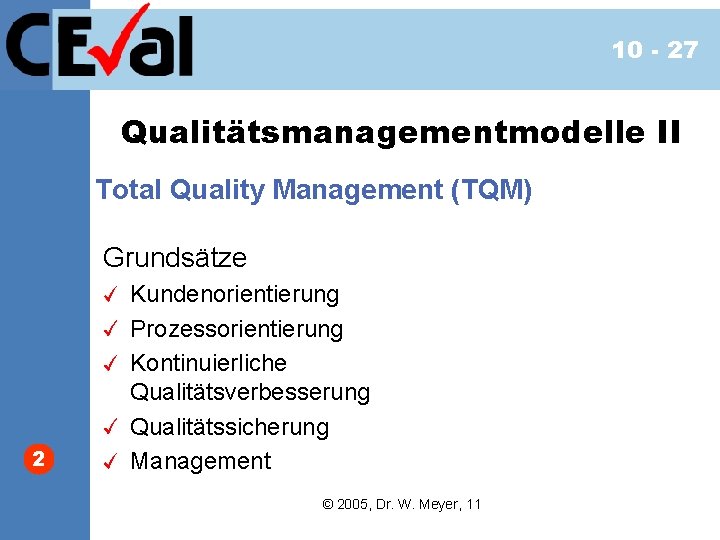 CEval

10 - 27

Qualitätsmanagementmodelle II

Total Quality Management (TQM)

Grundsätze

✓ Kundenorientierung
✓ Prozessorientierung
✓ Kontinuierliche Qualitätsverbesserung
✓ Qualitätssicherung
✓ Management

2

© 2005, Dr. W. Meyer, 11